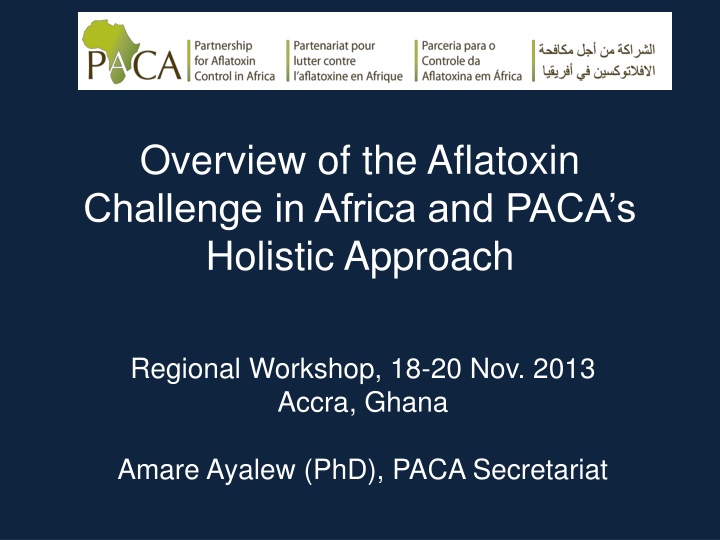 PACA
Partnership for Aflatoxin Control in Africa
Partenariat pour lutter contre l'aflatoxine en Afrique
Parceria para o Controle da Aflatoxina em África
الشراكة من أجل مكافحة الافلاتوكسين في أفريقيا

Overview of the Aflatoxin Challenge in Africa and PACA's Holistic Approach

Regional Workshop, 18-20 Nov. 2013
Accra, Ghana

Amare Ayalew (PhD), PACA Secretariat